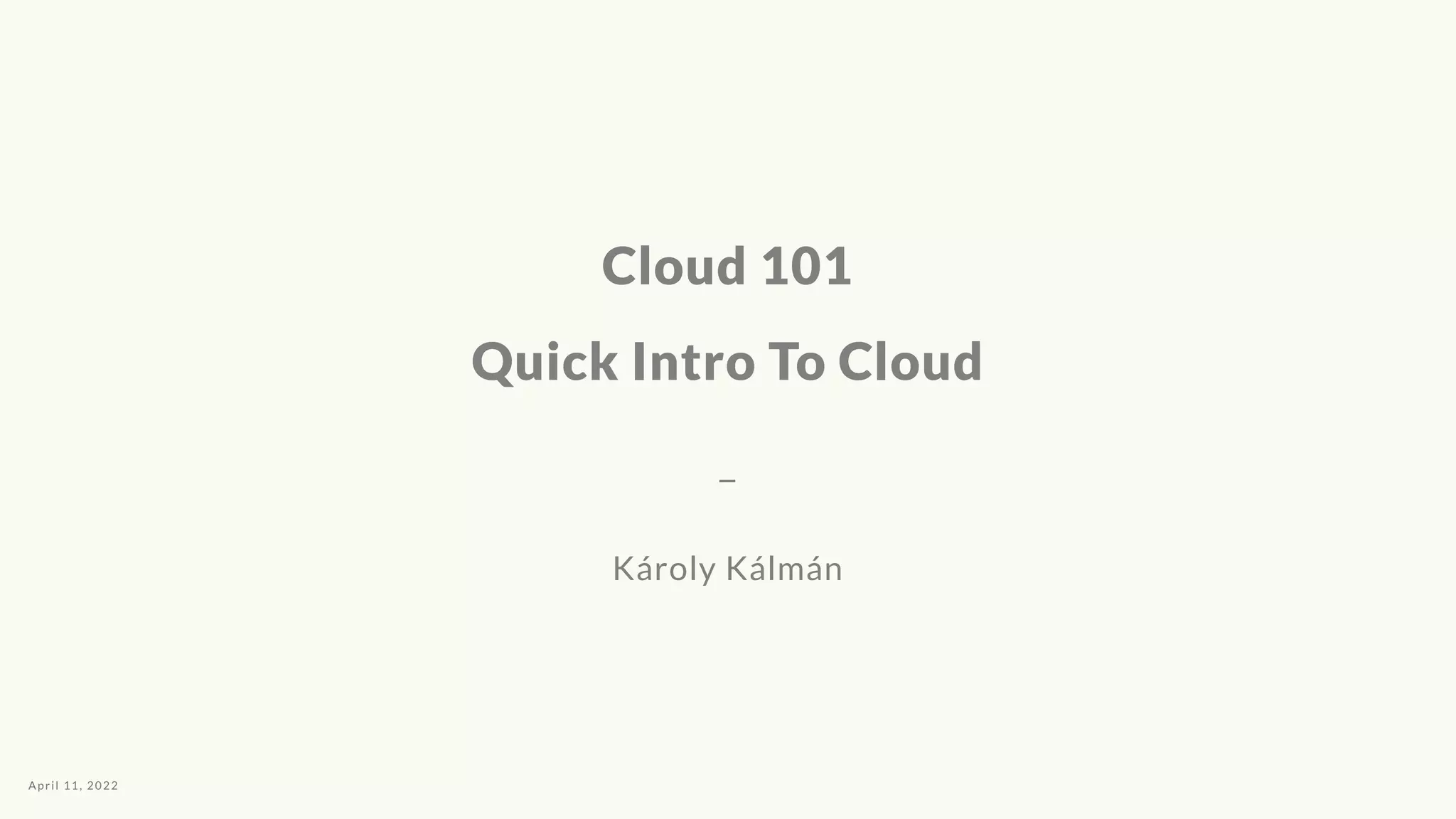 Cloud 101

Quick Intro To Cloud

–

Károly Kálmán

April 11, 2022